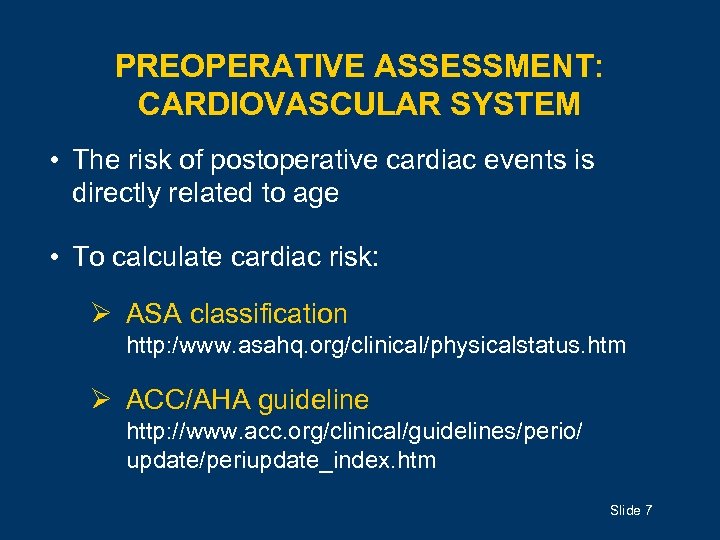 PREOPERATIVE ASSESSMENT: CARDIOVASCULAR SYSTEM

• The risk of postoperative cardiac events is directly related to age

• To calculate cardiac risk:

➢ ASA classification
http:/www.asahq.org/clinical/physicalstatus.htm

➢ ACC/AHA guideline
http://www.acc.org/clinical/guidelines/perio/update/periupdate_index.htm

Slide 7